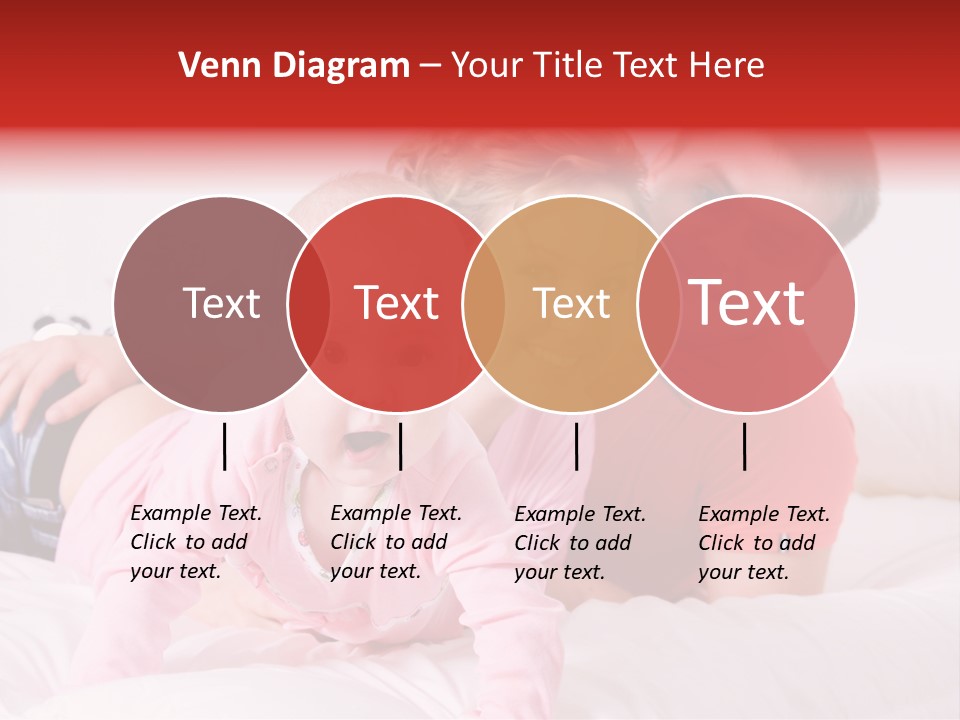 Venn Diagram – Your Title Text Here

Text

Text

Text

Text

Example Text. Click to add your text.

Example Text. Click to add your text.

Example Text. Click to add your text.

Example Text. Click to add your text.